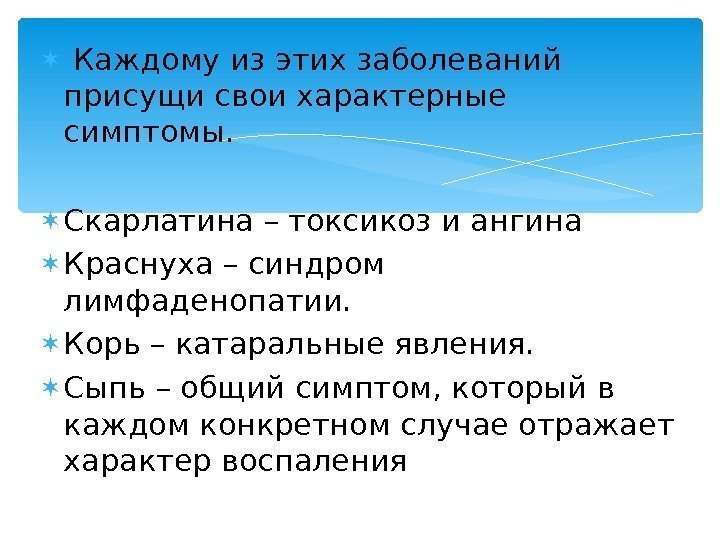 Каждому из этих заболеваний присущи свои характерные симптомы.

Скарлатина – токсикоз и ангина

Краснуха – синдром лимфаденопатии.

Корь – катаральные явления.

Сыпь – общий симптом, который в каждом конкретном случае отражает характер воспаления